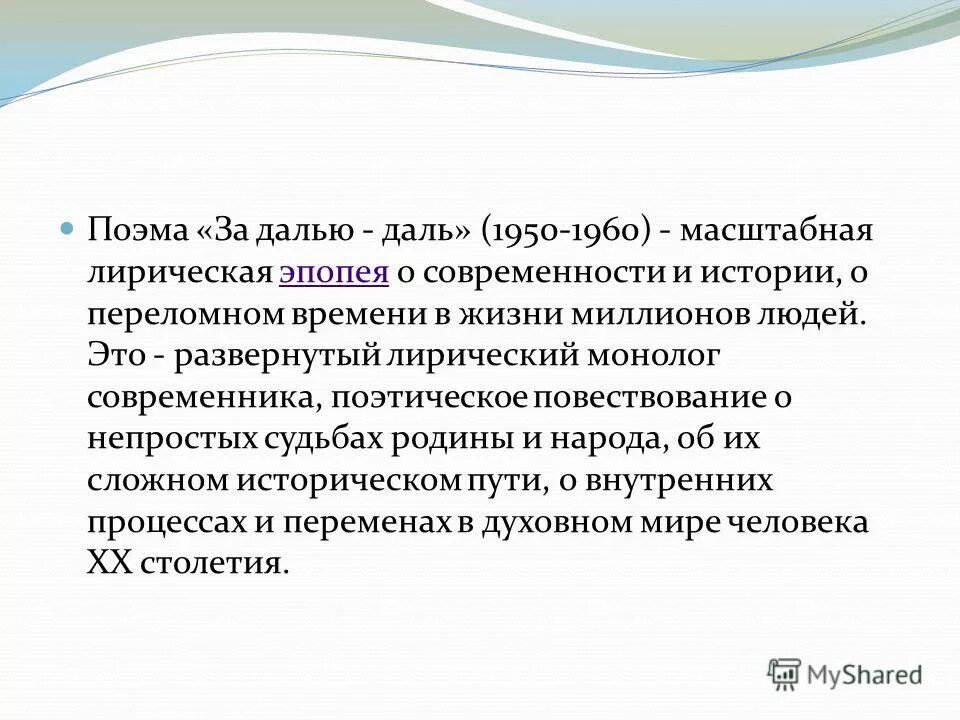 Поэма «За далью - даль» (1950-1960) - масштабная лирическая эпопея о современности и истории, о переломном времени в жизни миллионов людей. Это - развернутый лирический монолог современника, поэтическое повествование о непростых судьбах родины и народа, об их сложном историческом пути, о внутренних процессах и переменах в духовном мире человека XX столетия.

MyShared